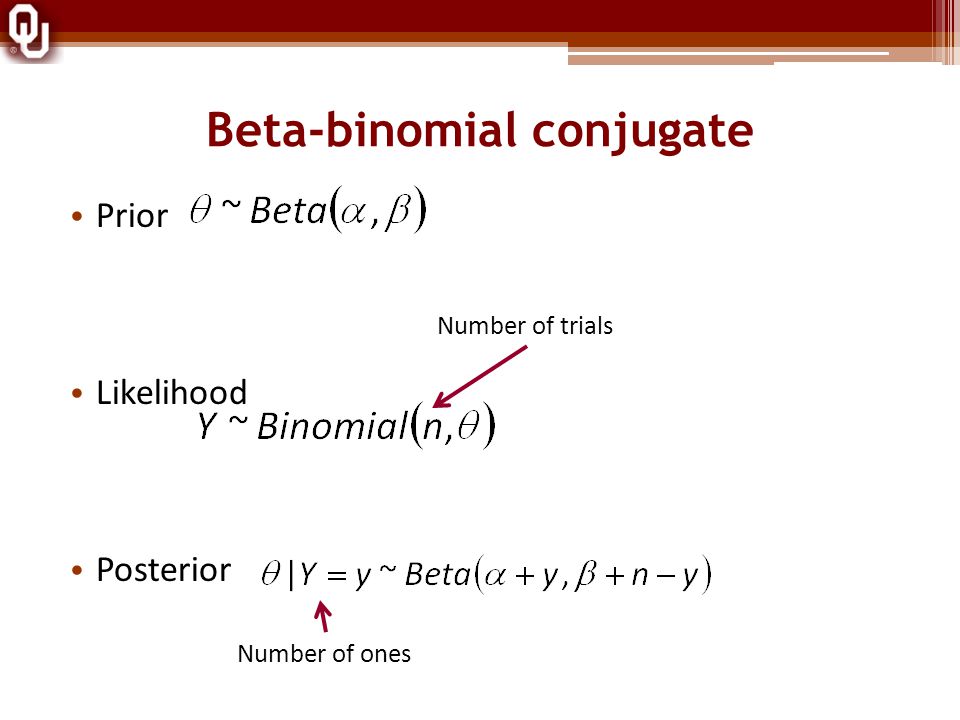 OU

Beta-binomial conjugate

• Prior $\theta \sim Beta(\alpha, \beta)$

Number of trials

• Likelihood
$Y \sim Binomial(n, \theta)$

• Posterior $\theta | Y = y \sim Beta(\alpha + y, \beta + n - y)$

Number of ones